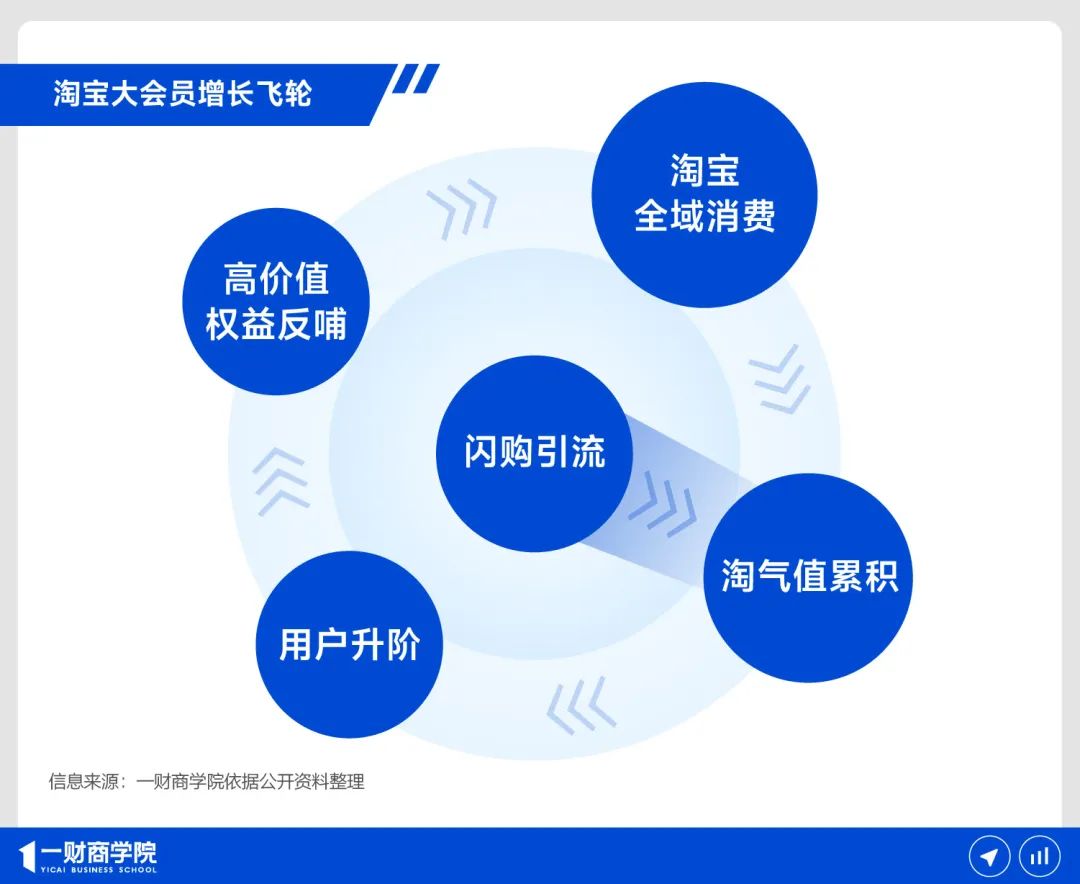 淘宝大会员增长飞轮

淘宝
全域消费

高价值
权益反哺

闪购引流

淘气值累积

用户升阶

信息来源：一财商学院依据公开资料整理

一财商学院
YICAI BUSINESS SCHOOL